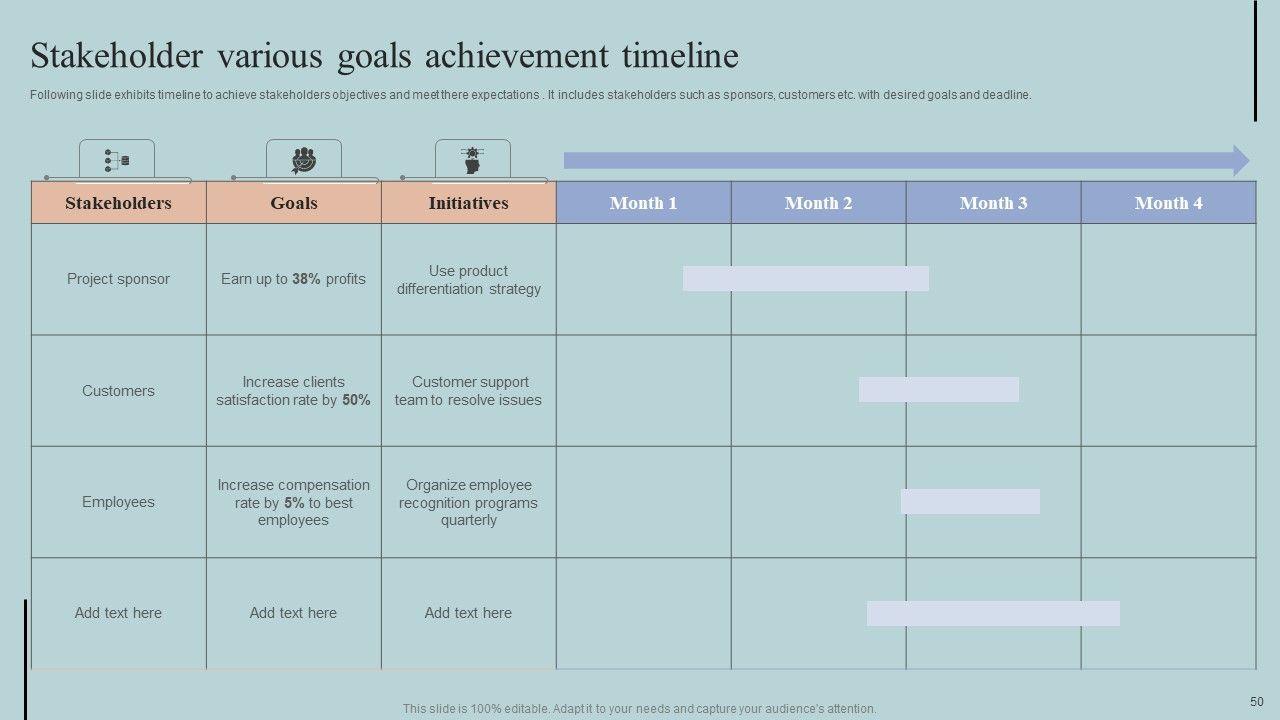 Stakeholder various goals achievement timeline

Following slide exhibits timeline to achieve stakeholders objectives and meet there expectations . It includes stakeholders such as sponsors, customers etc. with desired goals and deadline.

| Stakeholders | Goals | Initiatives | Month 1 | Month 2 | Month 3 | Month 4 |
|---|---|---|---|---|---|---|
| Project sponsor | Earn up to 38% profits | Use product differentiation strategy | | | | |
| Customers | Increase clients satisfaction rate by 50% | Customer support team to resolve issues | | | | |
| Employees | Increase compensation rate by 5% to best employees | Organize employee recognition programs quarterly | | | | |
| Add text here | Add text here | Add text here | | | | |

This slide is 100% editable. Adapt it to your needs and capture your audience's attention.

50